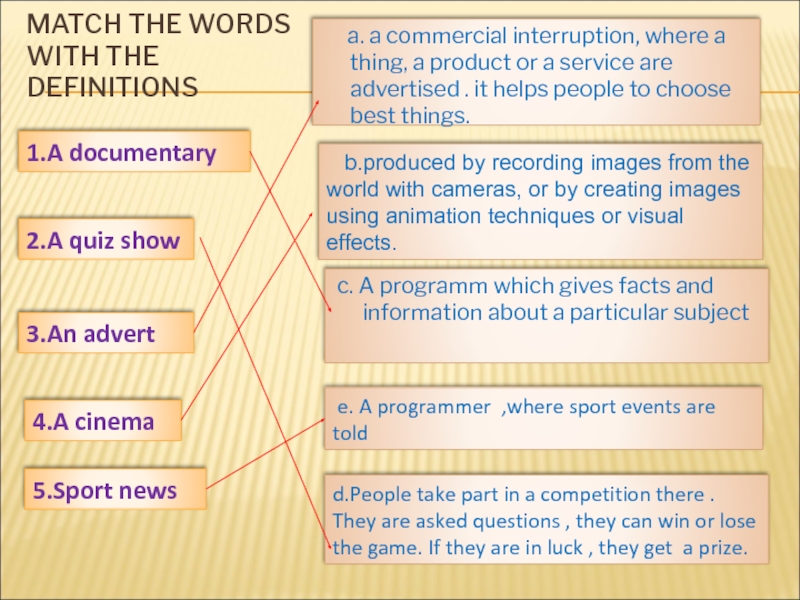 MATCH THE WORDS WITH THE DEFINITIONS

1.A documentary

2.A quiz show

3.An advert

4.A cinema

5.Sport news

a. a commercial interruption, where a thing, a product or a service are advertised . it helps people to choose best things.

b.produced by recording images from the world with cameras, or by creating images using animation techniques or visual effects.

c. A programm which gives facts and information about a particular subject

e. A programmer ,where sport events are told

d.People take part in a competition there . They are asked questions , they can win or lose the game. If they are in luck , they get a prize.